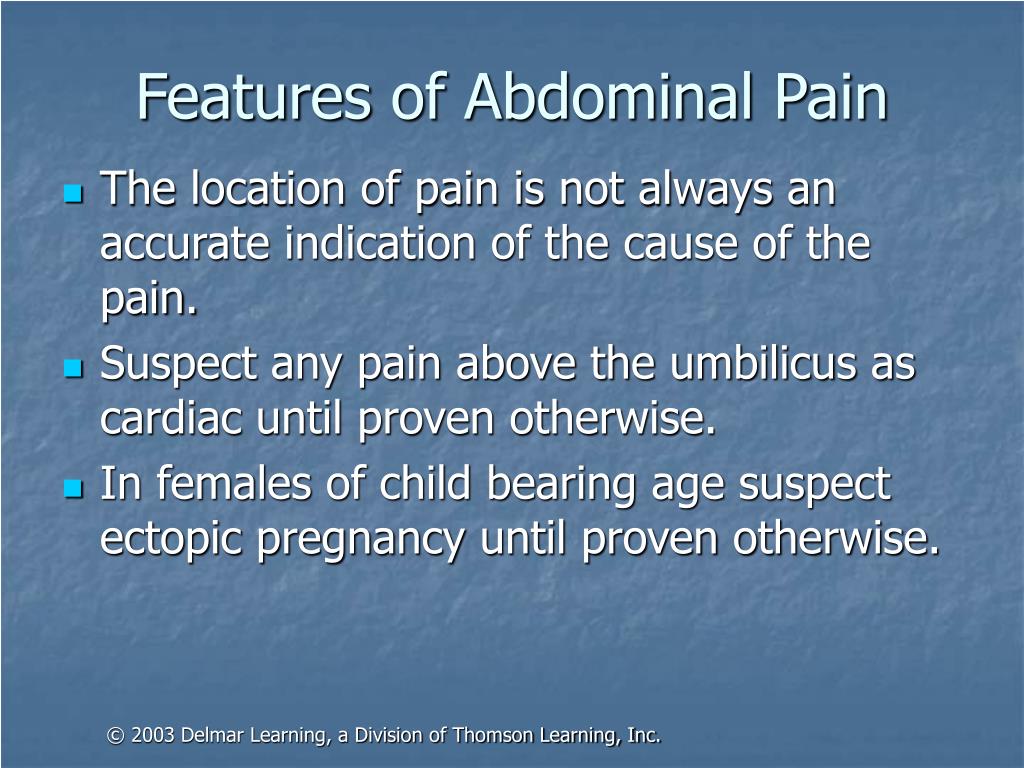 Features of Abdominal Pain

- The location of pain is not always an accurate indication of the cause of the pain.
- Suspect any pain above the umbilicus as cardiac until proven otherwise.
- In females of child bearing age suspect ectopic pregnancy until proven otherwise.

© 2003 Delmar Learning, a Division of Thomson Learning, Inc.